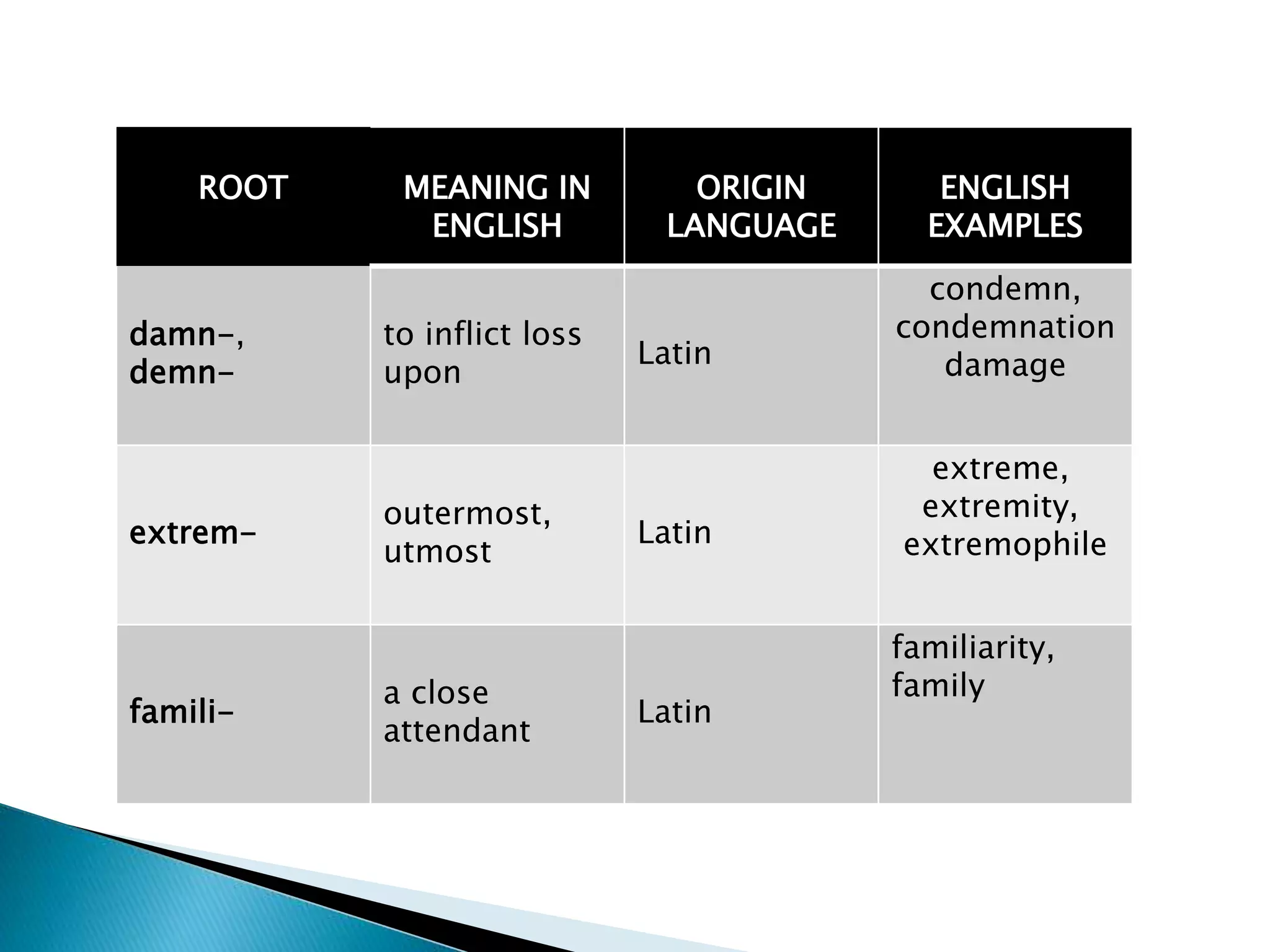 | ROOT | MEANING IN ENGLISH | ORIGIN LANGUAGE | ENGLISH EXAMPLES |
|---|---|---|---|
| damn-, demn- | to inflict loss upon | Latin | condemn, condemnation damage |
| extrem- | outermost, utmost | Latin | extreme, extremity, extremophile |
| famili- | a close attendant | Latin | familiarity, family |